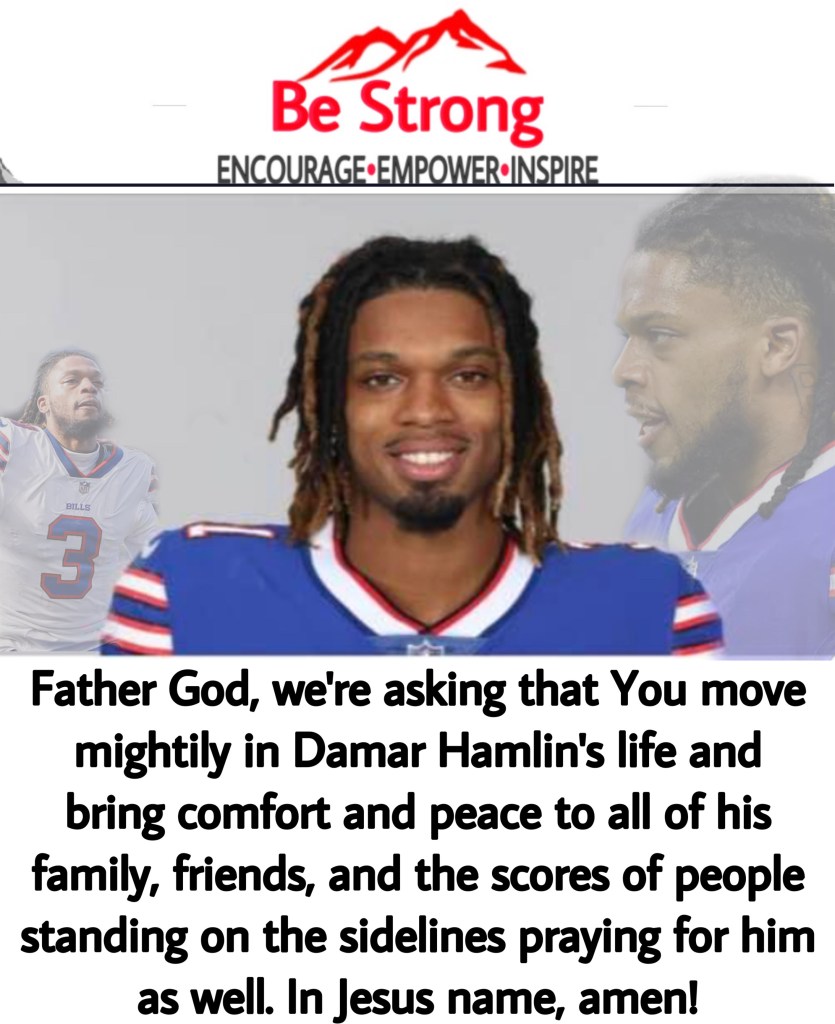 Be Strong
ENCOURAGE•EMPOWER•INSPIRE

BILLS
3

Father God, we're asking that You move mightily in Damar Hamlin's life and bring comfort and peace to all of his family, friends, and the scores of people standing on the sidelines praying for him as well. In Jesus name, amen!